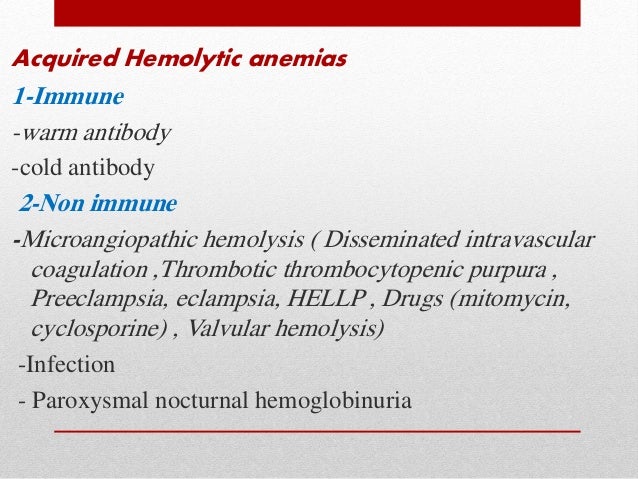 Acquired Hemolytic anemias

1-Immune

-warm antibody

-cold antibody

2-Non immune

-Microangiopathic hemolysis ( Disseminated intravascular coagulation ,Thrombotic thrombocytopenic purpura , Preeclampsia, eclampsia, HELLP , Drugs (mitomycin, cyclosporine) , Valvular hemolysis)

-Infection

- Paroxysmal nocturnal hemoglobinuria